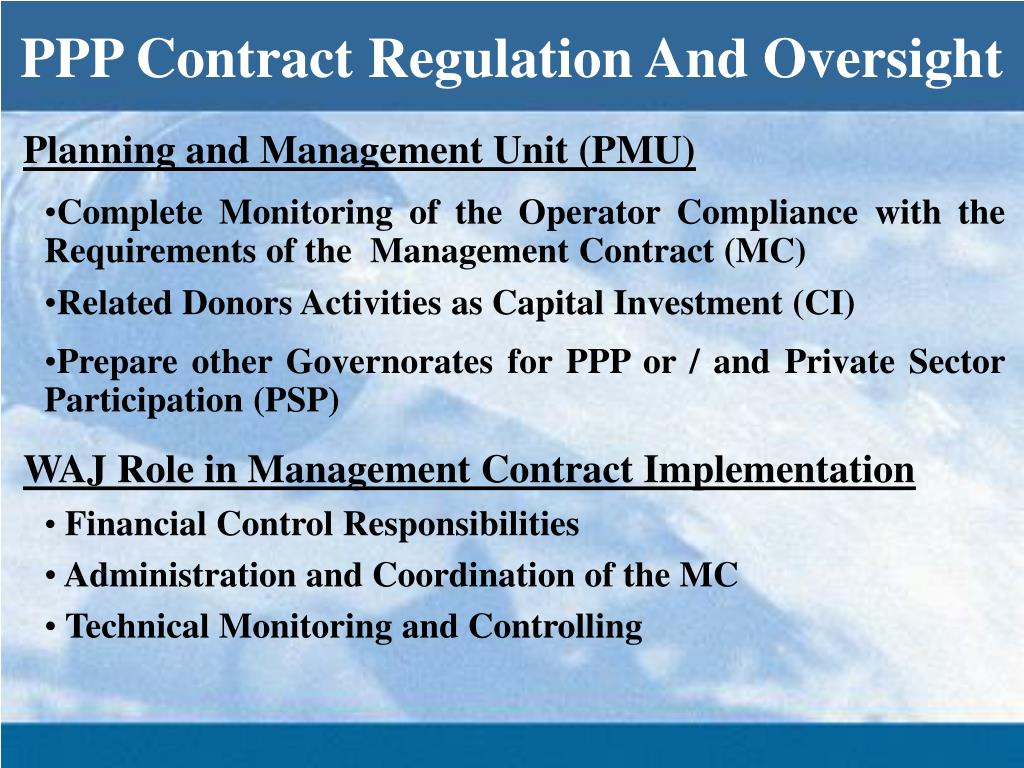 PPP Contract Regulation And Oversight

Planning and Management Unit (PMU)

•Complete Monitoring of the Operator Compliance with the Requirements of the Management Contract (MC)

•Related Donors Activities as Capital Investment (CI)

•Prepare other Governorates for PPP or / and Private Sector Participation (PSP)

WAJ Role in Management Contract Implementation

• Financial Control Responsibilities

• Administration and Coordination of the MC

• Technical Monitoring and Controlling